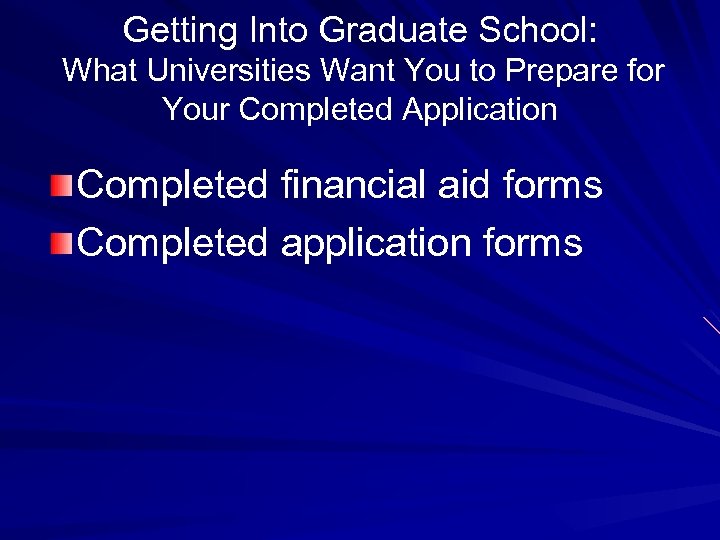 Getting Into Graduate School:
What Universities Want You to Prepare for Your Completed Application

Completed financial aid forms

Completed application forms